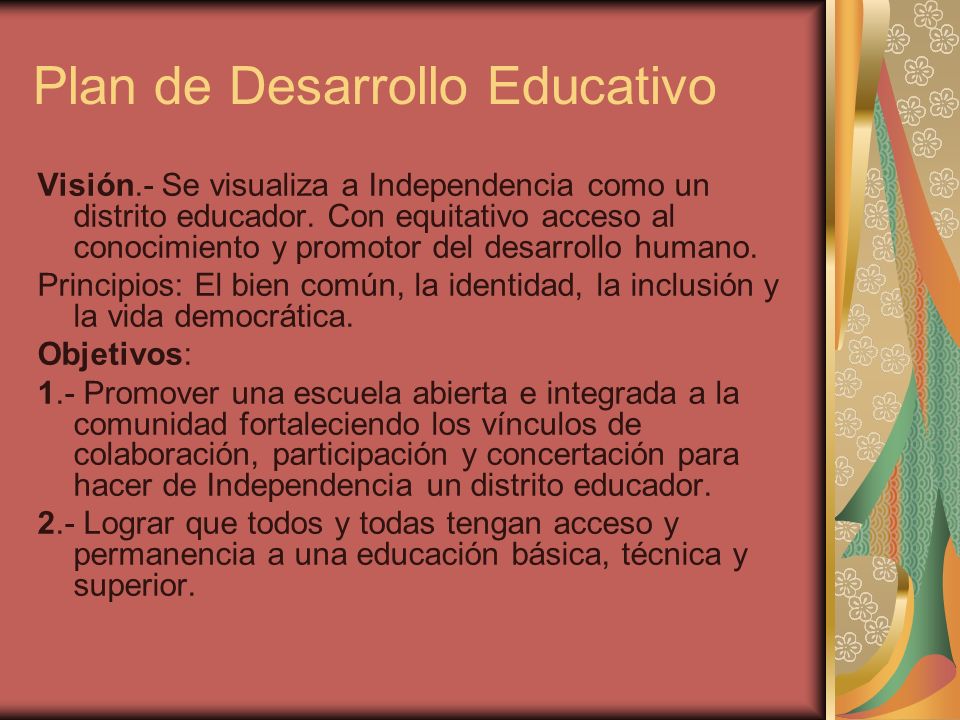 Plan de Desarrollo Educativo

Visión.- Se visualiza a Independencia como un distrito educador. Con equitativo acceso al conocimiento y promotor del desarrollo humano.

Principios: El bien común, la identidad, la inclusión y la vida democrática.

Objetivos:

1.- Promover una escuela abierta e integrada a la comunidad fortaleciendo los vínculos de colaboración, participación y concertación para hacer de Independencia un distrito educador.

2.- Lograr que todos y todas tengan acceso y permanencia a una educación básica, técnica y superior.